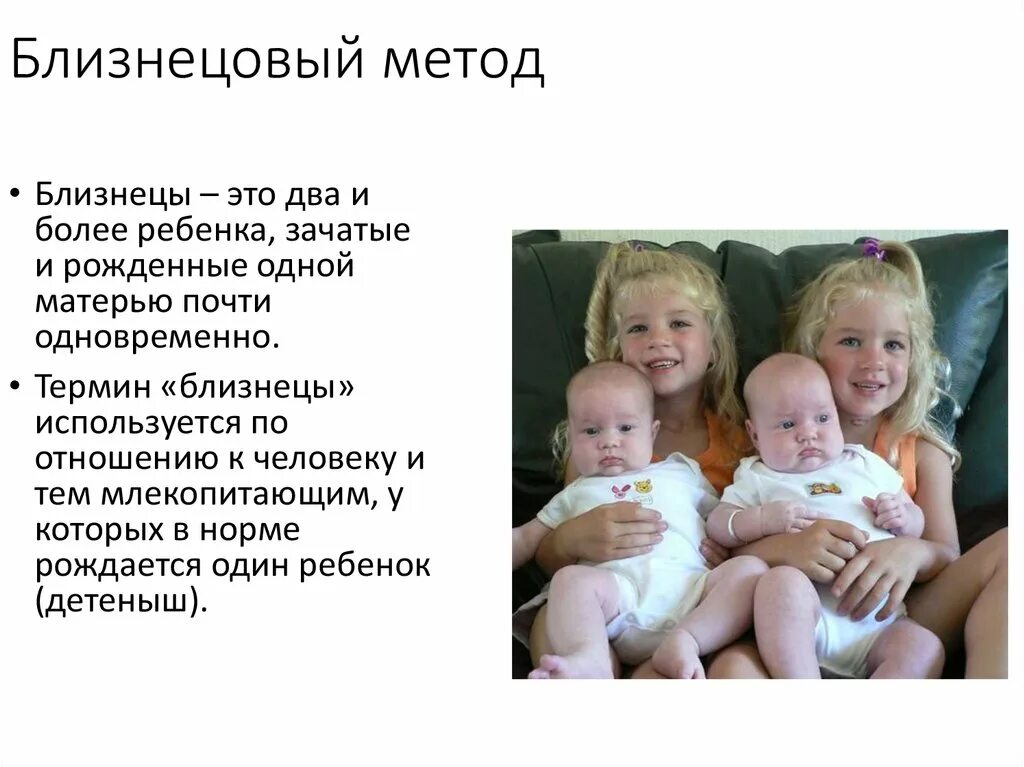 Близнецовый метод

• Близнецы – это два и более ребенка, зачатые и рожденные одной матерью почти одновременно.

• Термин «близнецы» используется по отношению к человеку и тем млекопитающим, у которых в норме рождается один ребенок (детеныш).